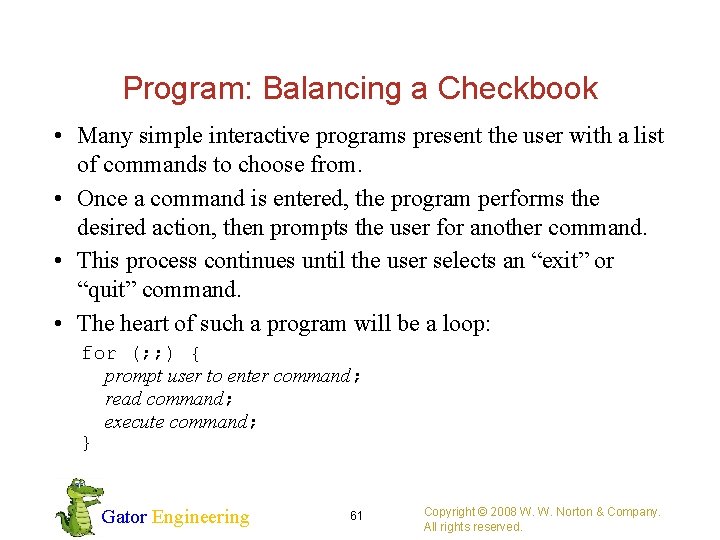 Program: Balancing a Checkbook

• Many simple interactive programs present the user with a list of commands to choose from.

• Once a command is entered, the program performs the desired action, then prompts the user for another command.

• This process continues until the user selects an “exit” or “quit” command.

• The heart of such a program will be a loop:

for (;;) {
  prompt user to enter command;
  read command;
  execute command;
}

Gator Engineering

61

Copyright © 2008 W. W. Norton & Company. All rights reserved.